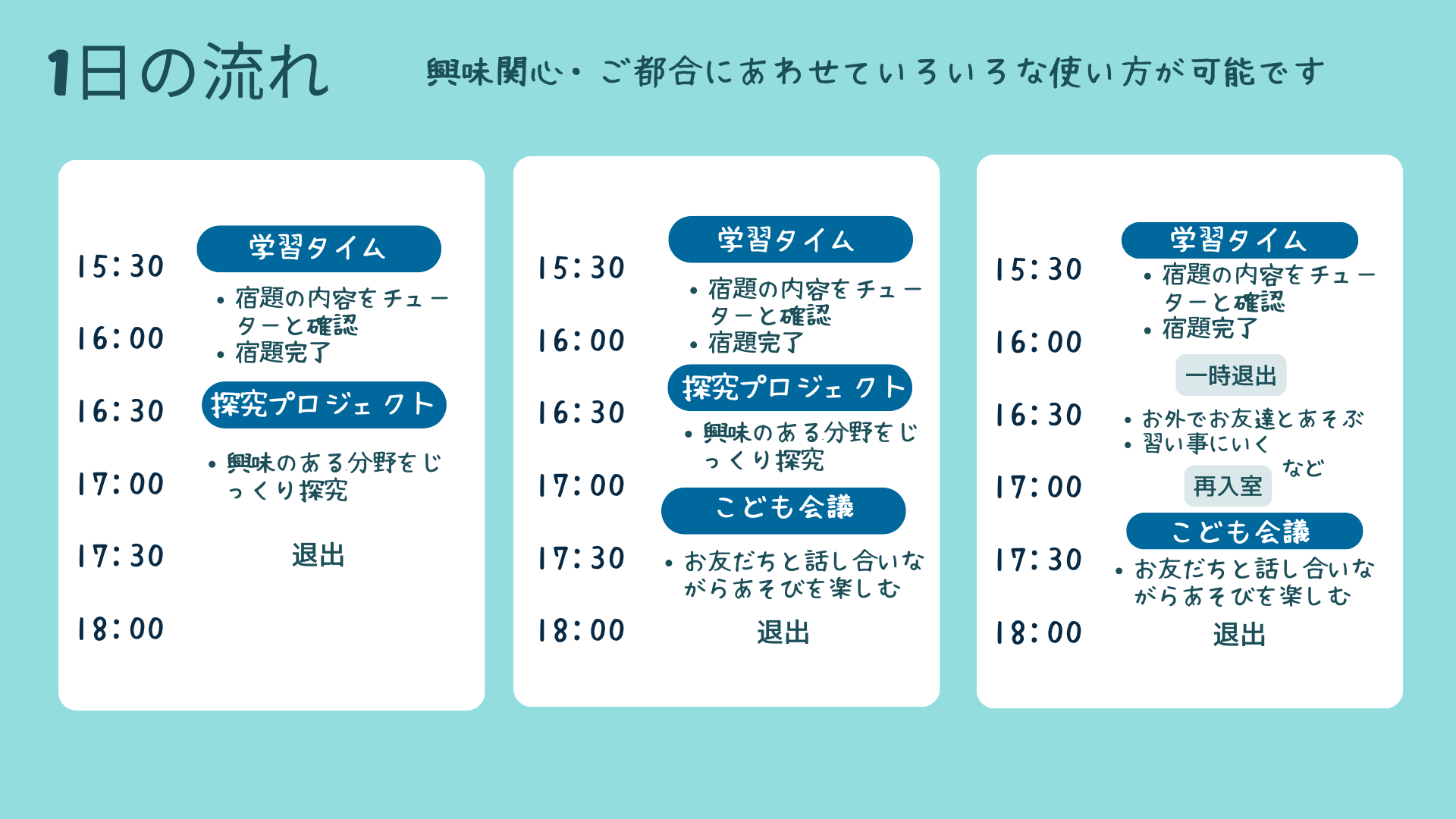 1日の流れ

興味関心・ご都合にあわせていろいろな使い方が可能です

15:30
16:00
16:30
17:00
17:30
18:00

学習タイム
• 宿題の内容をチューターと確認
• 宿題完了

探究プロジェクト
• 興味のある分野をじっくり探究

退出

15:30
16:00
16:30
17:00
17:30
18:00

学習タイム
• 宿題の内容をチューターと確認
• 宿題完了

探究プロジェクト
• 興味のある分野をじっくり探究

こども会議
• お友だちと話し合いながらあそびを楽しむ

退出

15:30
16:00
16:30
17:00
17:30
18:00

学習タイム
• 宿題の内容をチューターと確認
• 宿題完了

一時退出
• お外でお友達とあそぶ
• 習い事にいく
など

再入室

こども会議
• お友だちと話し合いながらあそびを楽しむ

退出